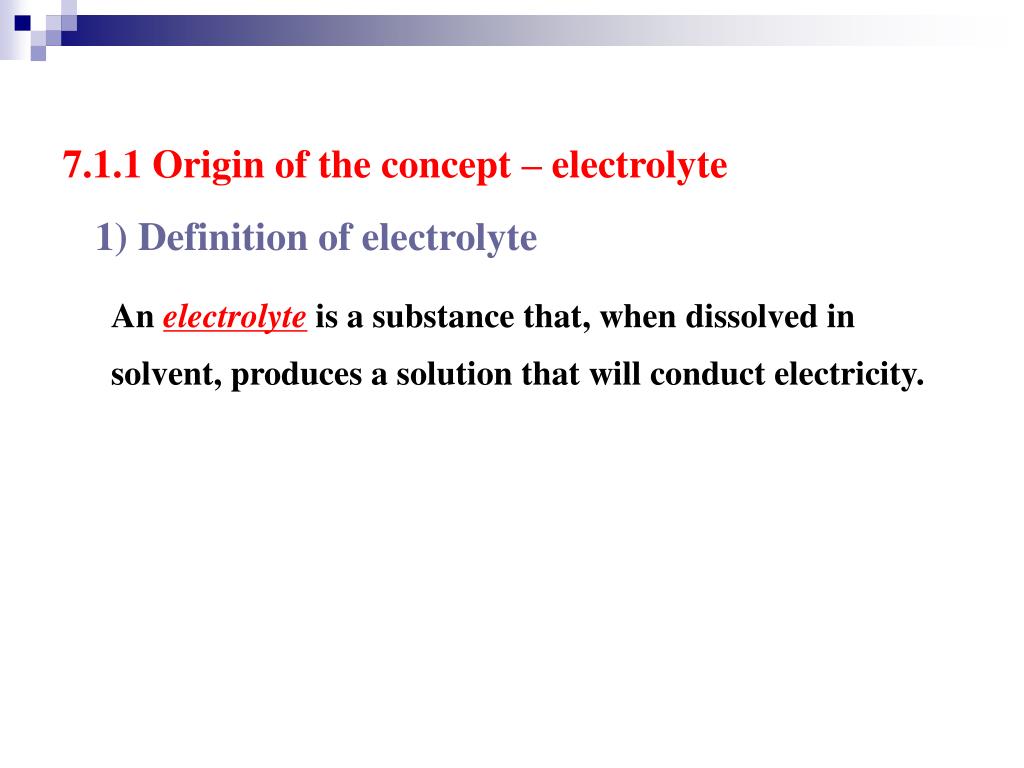 7.1.1 Origin of the concept – electrolyte

1) Definition of electrolyte

An electrolyte is a substance that, when dissolved in solvent, produces a solution that will conduct electricity.